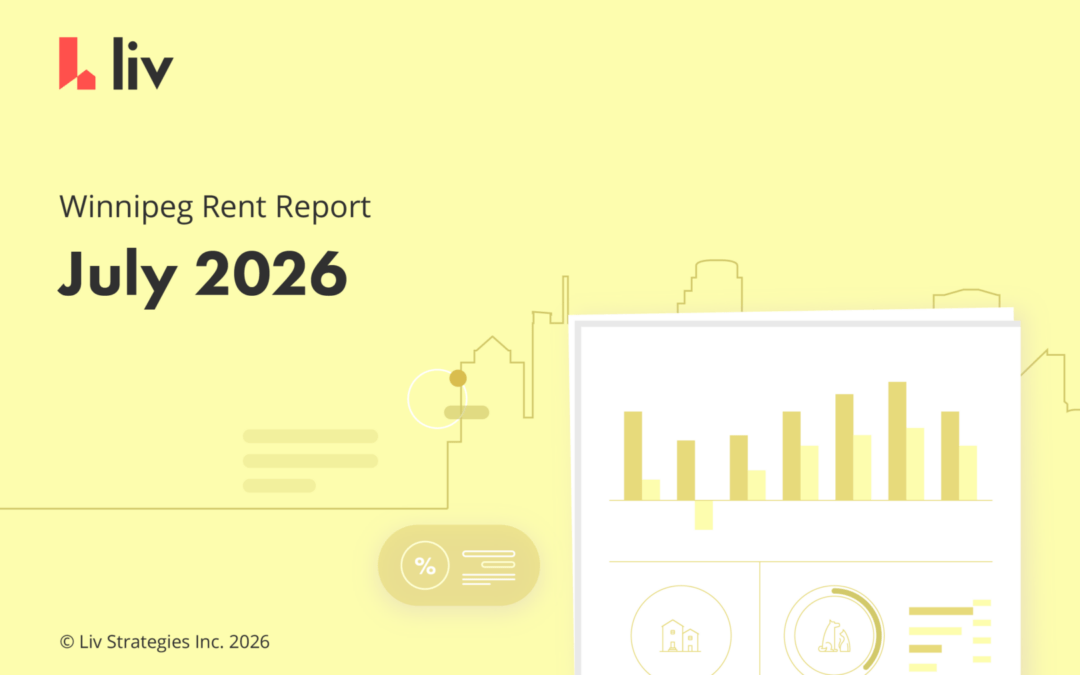 liv

Winnipeg Rent Report

July 2026

%

© Liv Strategies Inc. 2026